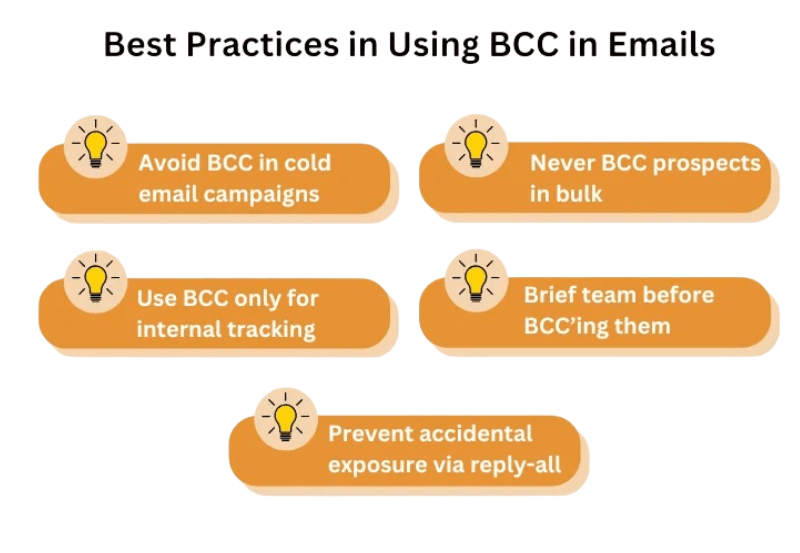 Best Practices in Using BCC in Emails

Avoid BCC in cold email campaigns

Never BCC prospects in bulk

Use BCC only for internal tracking

Brief team before BCC'ing them

Prevent accidental exposure via reply-all